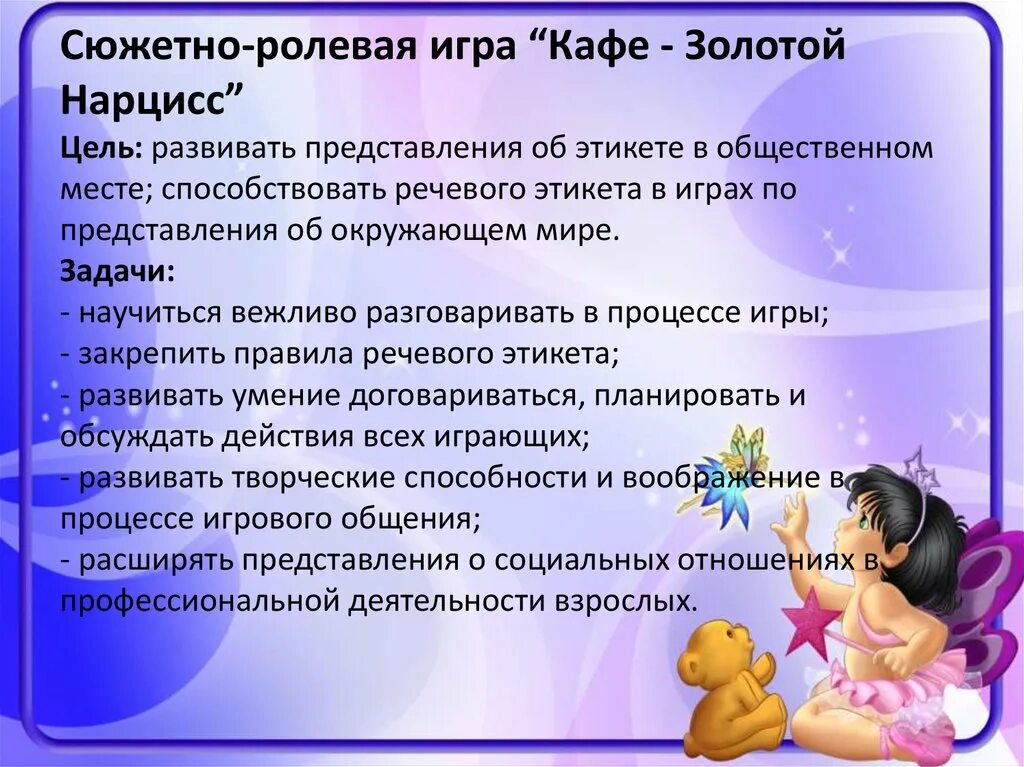 Сюжетно-ролевая игра “Кафе - Золотой Нарцисс”

Цель: развивать представления об этикете в общественном месте; способствовать речевого этикета в играх по представления об окружающем мире.

Задачи:
- научиться вежливо разговаривать в процессе игры;
- закрепить правила речевого этикета;
- развивать умение договариваться, планировать и обсуждать действия всех играющих;
- развивать творческие способности и воображение в процессе игрового общения;
- расширять представления о социальных отношениях в профессиональной деятельности взрослых.